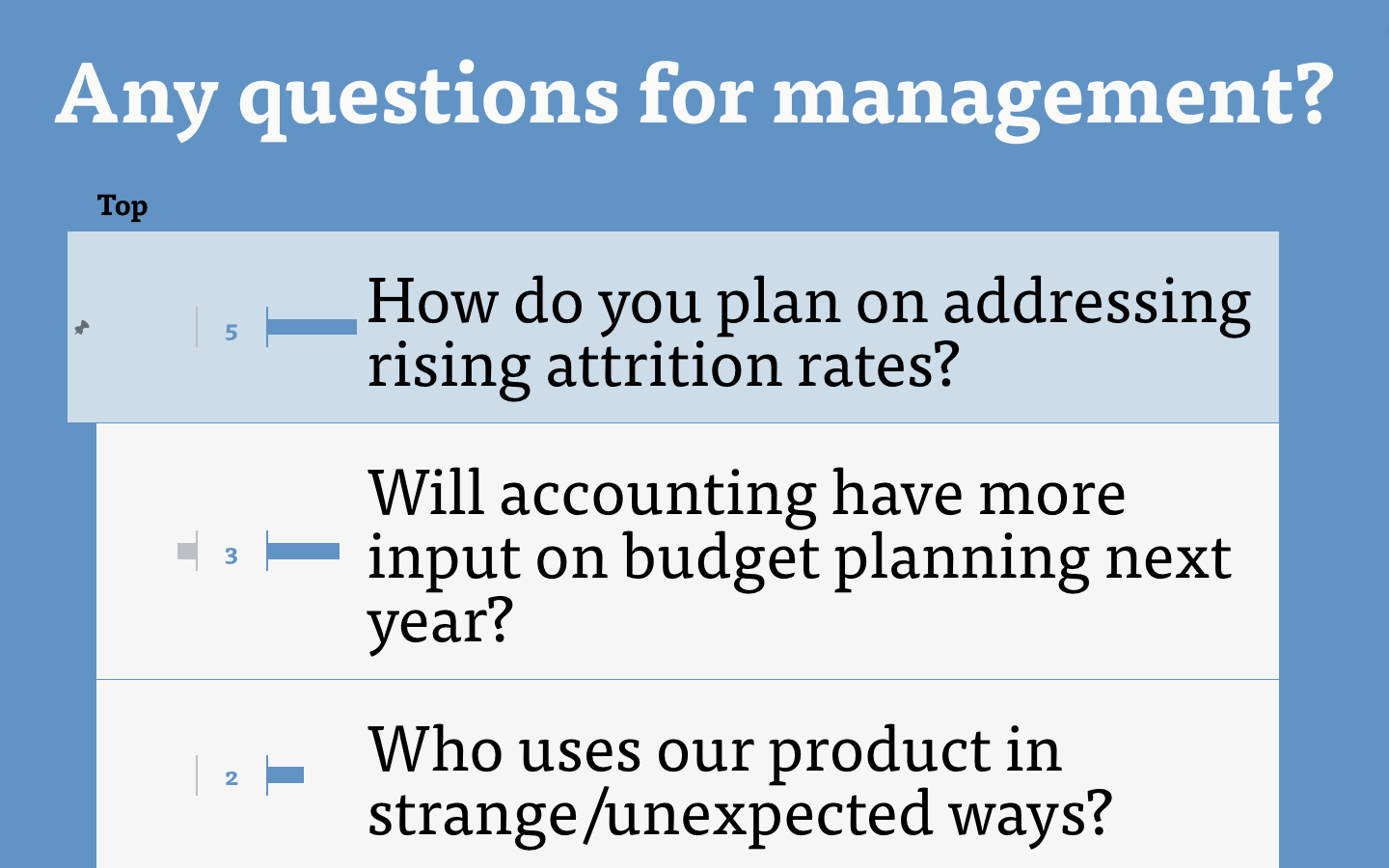 Any questions for management?

Top

5 How do you plan on addressing rising attrition rates?

3 Will accounting have more input on budget planning next year?

2 Who uses our product in strange/unexpected ways?